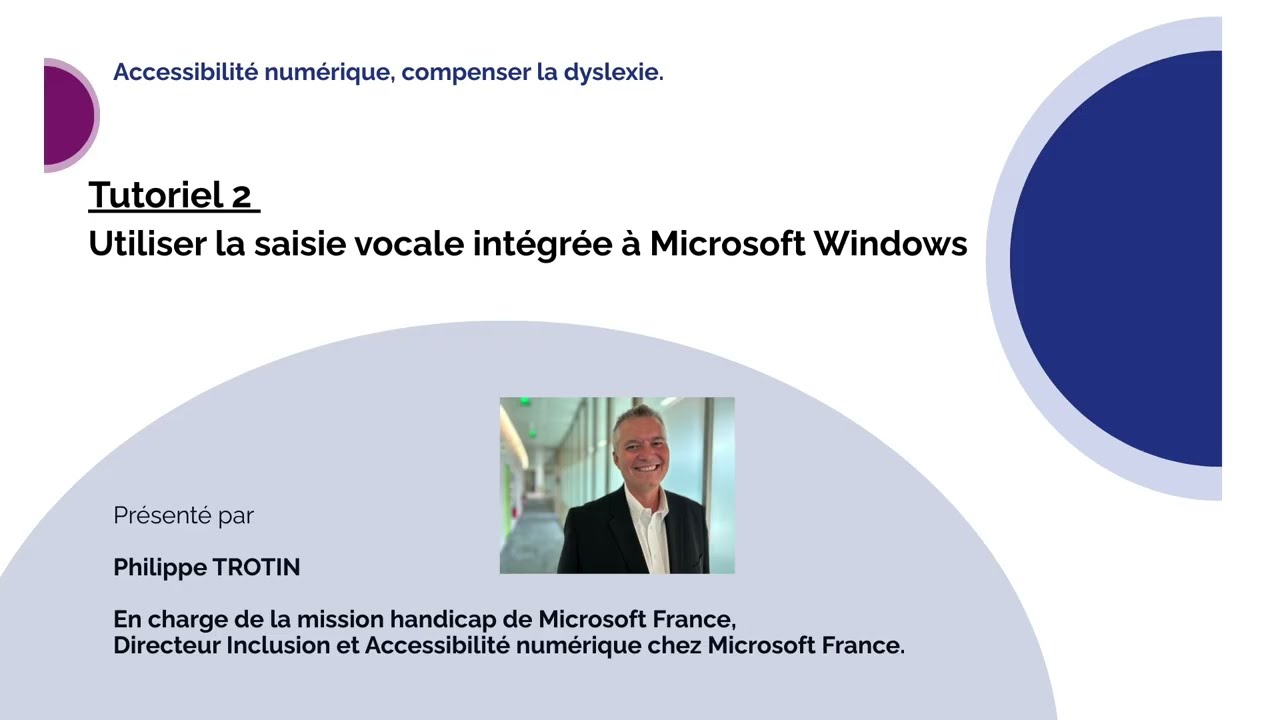 Accessibilité numérique, compenser la dyslexie.

Tutoriel 2
Utiliser la saisie vocale intégrée à Microsoft Windows

Présenté par

Philippe TROTIN

En charge de la mission handicap de Microsoft France,
Directeur Inclusion et Accessibilité numérique chez Microsoft France.